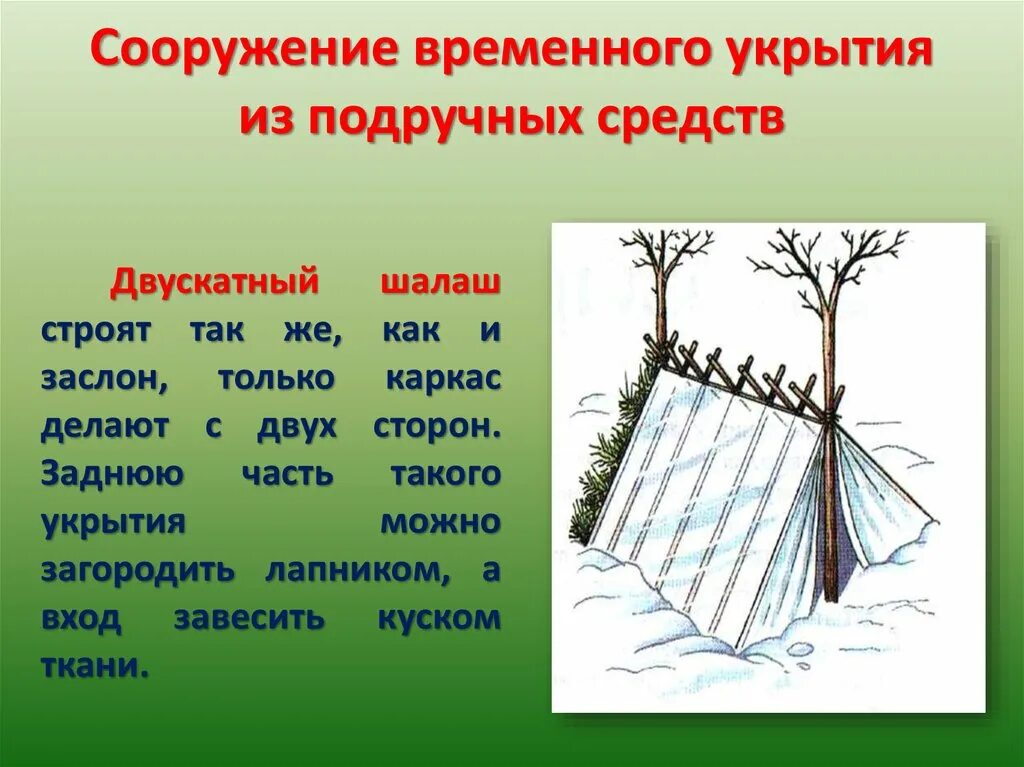 Сооружение временного укрытия из подручных средств

Двускатный шалаш строят так же, как и заслон, только каркас делают с двух сторон. Заднюю часть такого укрытия можно загородить лапником, а вход завесить куском ткани.